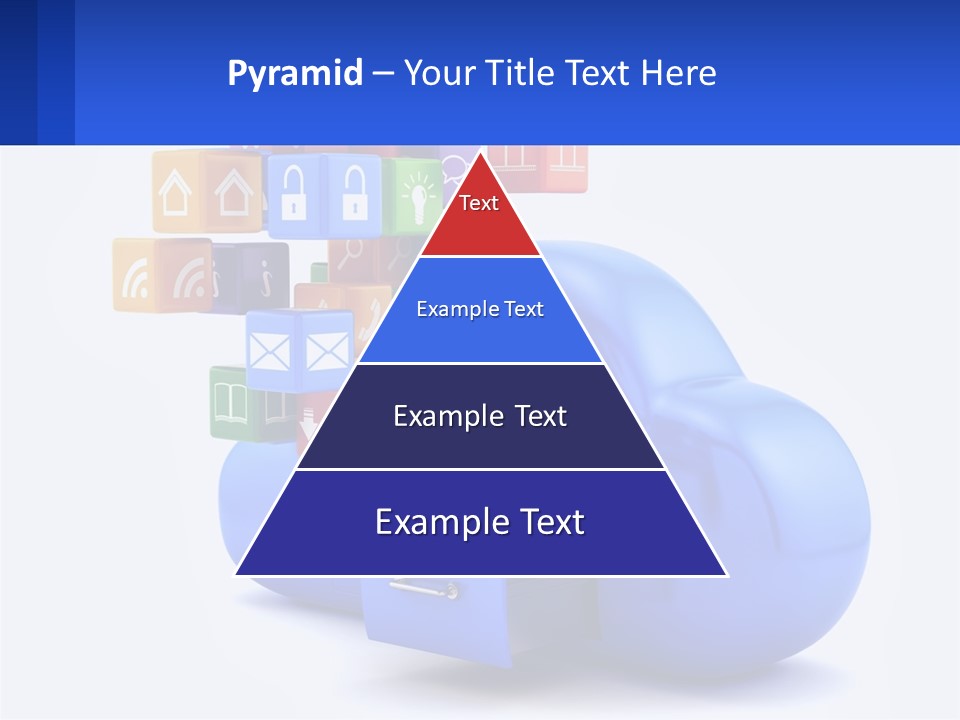 Pyramid – Your Title Text Here

Text

Example Text

Example Text

Example Text